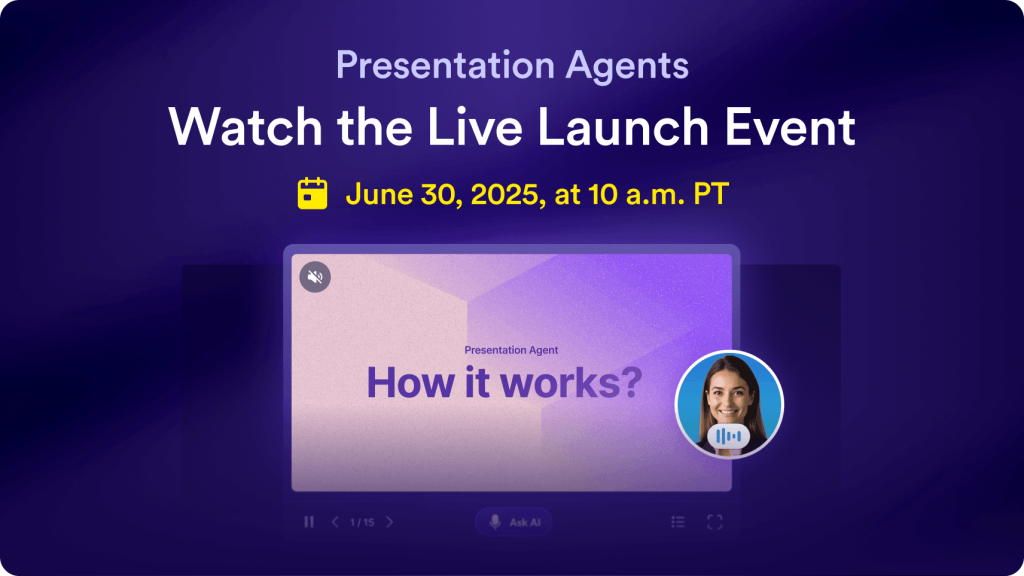 Presentation Agents

Watch the Live Launch Event

June 30, 2025, at 10 a.m. PT

Presentation Agent

How it works?

1 / 15

Ask AI